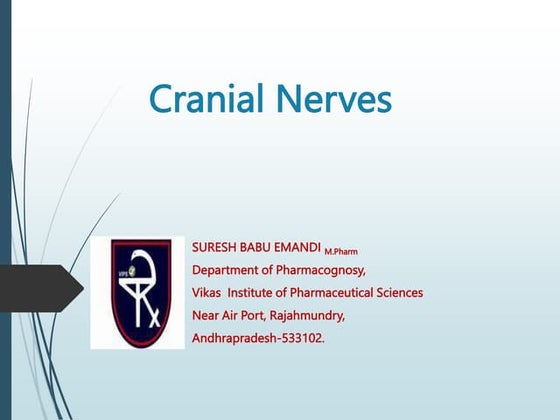 Cranial Nerves

VIPS

Rx

SURESH BABU EMANDI M.Pharm
Department of Pharmacognosy,
Vikas Institute of Pharmaceutical Sciences
Near Air Port, Rajahmundry,
Andhrapradesh-533102.